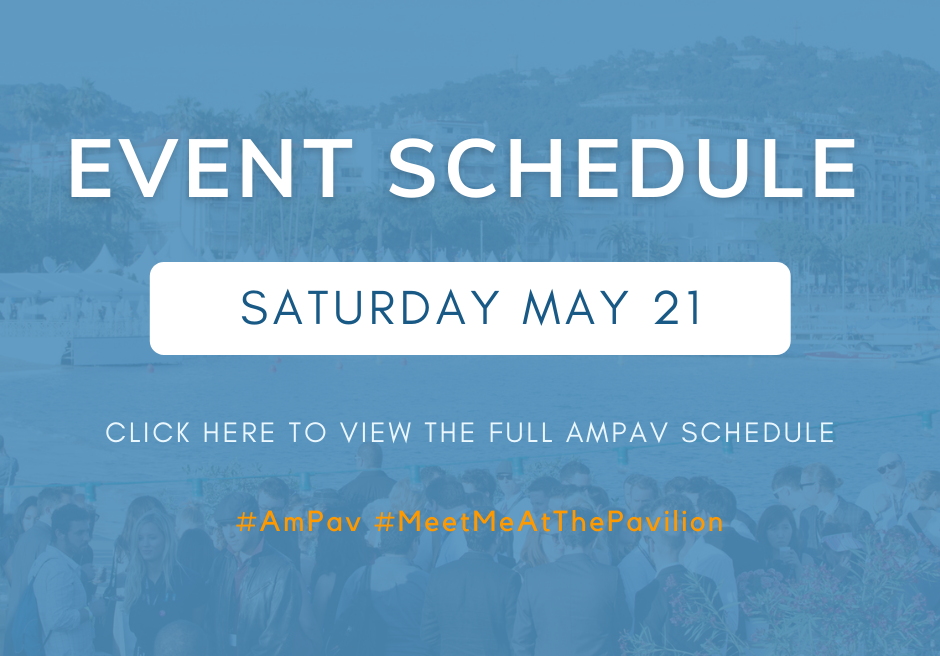 EVENT SCHEDULE

SATURDAY MAY 21

CLICK HERE TO VIEW THE FULL AMPAV SCHEDULE

#AmPav #MeetMeAtThePavilion